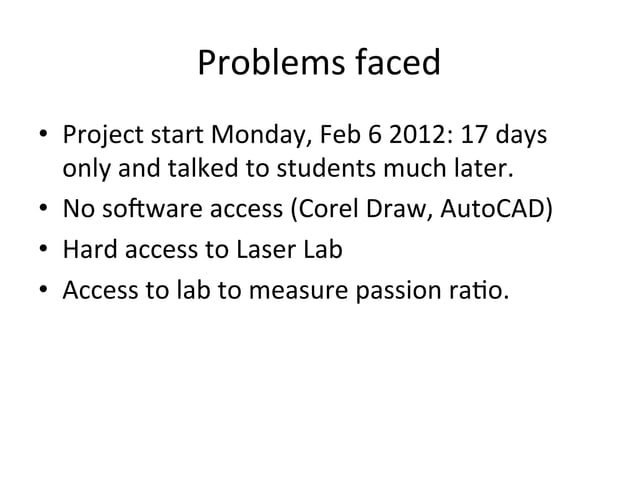 Problems faced

• Project start Monday, Feb 6 2012: 17 days only and talked to students much later.
• No software access (Corel Draw, AutoCAD)
• Hard access to Laser Lab
• Access to lab to measure passion ratio.